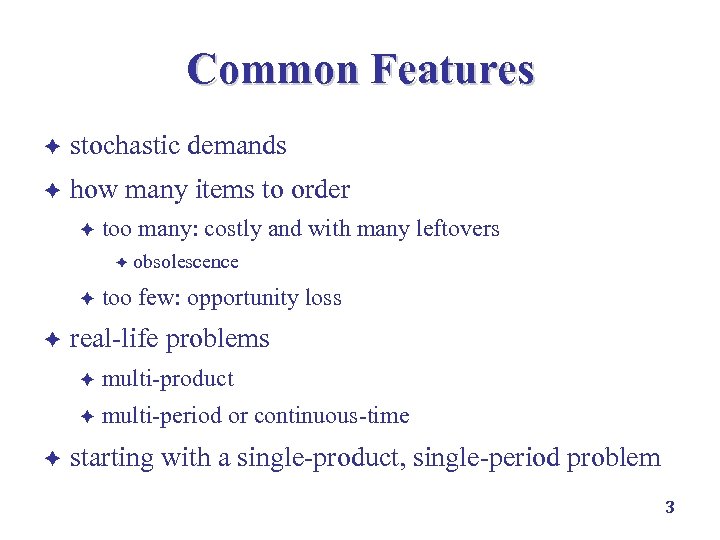 Common Features

✦ stochastic demands

✦ how many items to order

✦ too many: costly and with many leftovers

✦ obsolescence

✦ too few: opportunity loss

✦ real-life problems

✦ multi-product

✦ multi-period or continuous-time

✦ starting with a single-product, single-period problem

3